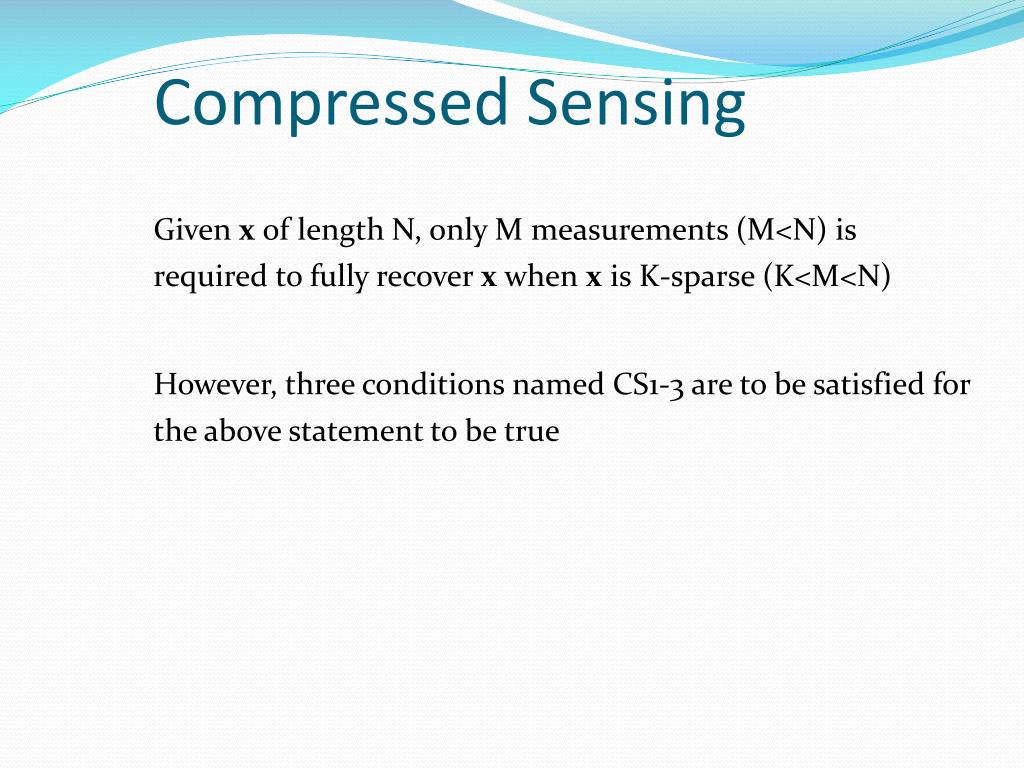 Compressed Sensing

Given **x** of length N, only M measurements (M<N) is required to fully recover **x** when **x** is K-sparse (K<M<N)

However, three conditions named CS1-3 are to be satisfied for the above statement to be true